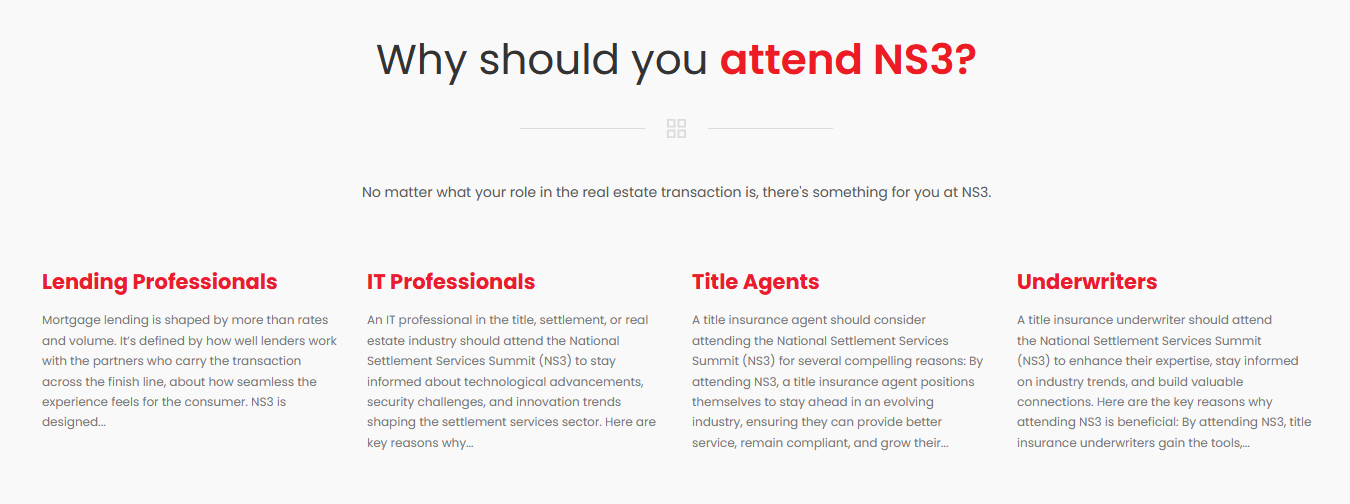 Why should you attend NS3?

No matter what your role in the real estate transaction is, there's something for you at NS3.

Lending Professionals

Mortgage lending is shaped by more than rates and volume. It's defined by how well lenders work with the partners who carry the transaction across the finish line, about how seamless the experience feels for the consumer. NS3 is designed...

IT Professionals

An IT professional in the title, settlement, or real estate industry should attend the National Settlement Services Summit (NS3) to stay informed about technological advancements, security challenges, and innovation trends shaping the settlement services sector. Here are key reasons why...

Title Agents

A title insurance agent should consider attending the National Settlement Services Summit (NS3) for several compelling reasons: By attending NS3, a title insurance agent positions themselves to stay ahead in an evolving industry, ensuring they can provide better service, remain compliant, and grow their...

Underwriters

A title insurance underwriter should attend the National Settlement Services Summit (NS3) to enhance their expertise, stay informed on industry trends, and build valuable connections. Here are the key reasons why attending NS3 is beneficial: By attending NS3, title insurance underwriters gain the tools,...